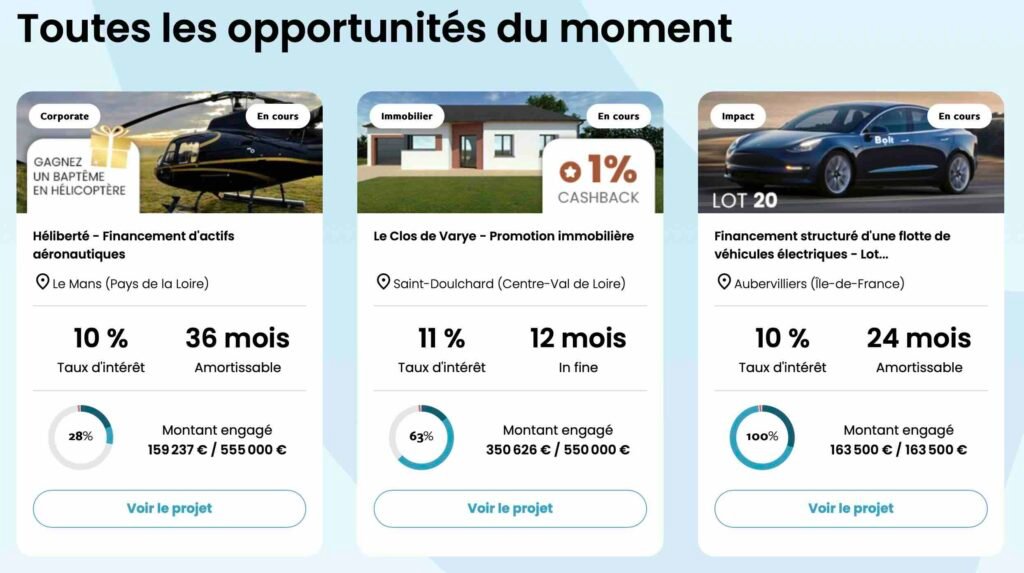 Toutes les opportunités du moment

Corporate
En cours
GAGNEZ UN BAPTÊME EN HÉLICOPTÈRE
Héliberté - Financement d'actifs aéronautiques
Le Mans (Pays de la Loire)
10 %
Taux d'intérêt
36 mois
Amortissable
28%
Montant engagé
159 237 € / 555 000 €
Voir le projet

Immobilier
En cours
1%
CASHBACK
Le Clos de Varye - Promotion immobilière
Saint-Doulchard (Centre-Val de Loire)
11 %
Taux d'intérêt
12 mois
In fine
63%
Montant engagé
350 626 € / 550 000 €
Voir le projet

Impact
En cours
Bolt
LOT 20
Financement structuré d'une flotte de véhicules électriques - Lot...
Aubervilliers (Île-de-France)
10 %
Taux d'intérêt
24 mois
Amortissable
100%
Montant engagé
163 500 € / 163 500 €
Voir le projet